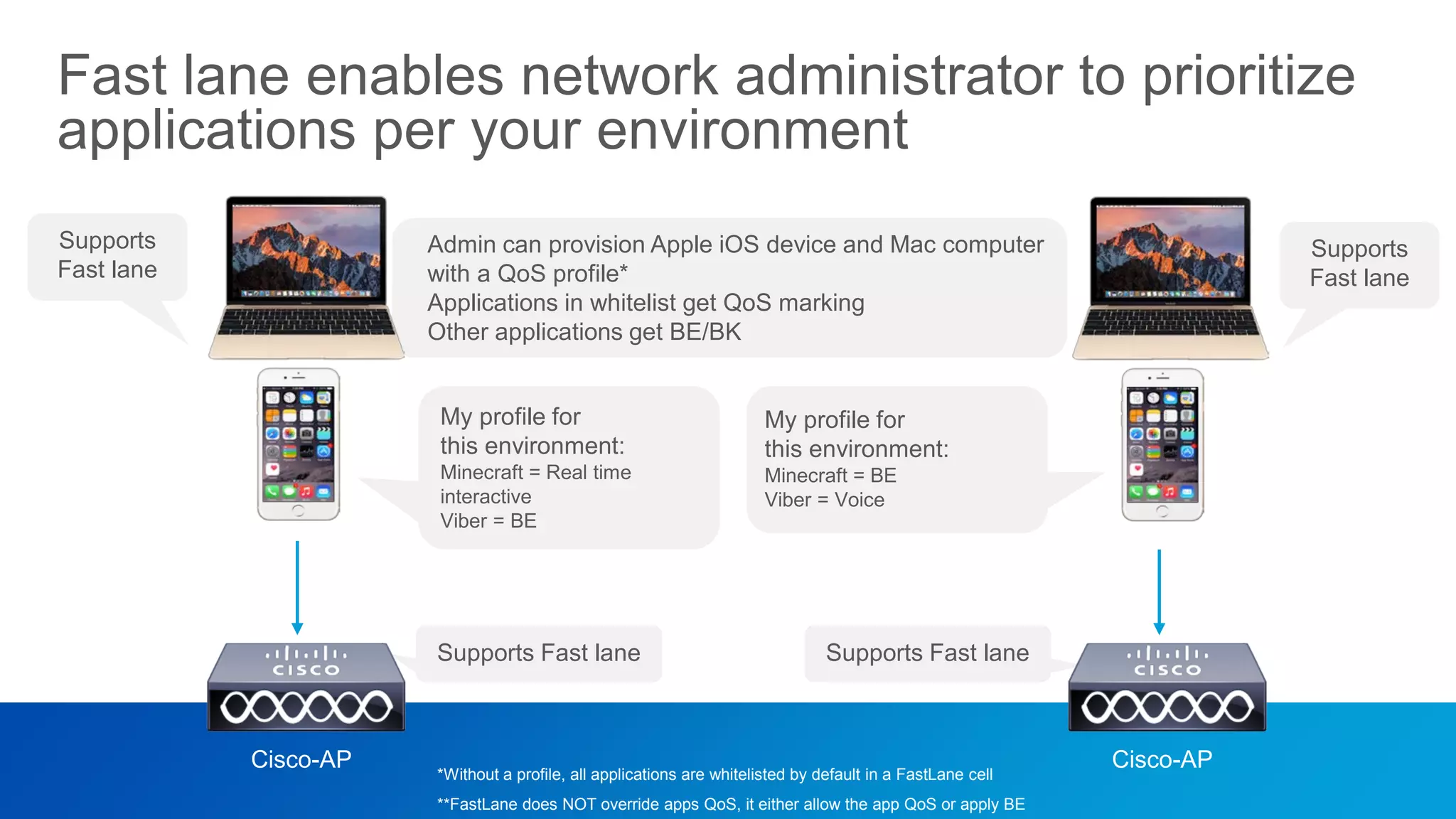 Fast lane enables network administrator to prioritize applications per your environment

Supports Fast lane

Admin can provision Apple iOS device and Mac computer with a QoS profile*
Applications in whitelist get QoS marking
Other applications get BE/BK

Supports Fast lane

My profile for this environment:
Minecraft = Real time interactive
Viber = BE

My profile for this environment:
Minecraft = BE
Viber = Voice

CISCO

Supports Fast lane

Supports Fast lane

CISCO

Cisco-AP

Cisco-AP

*Without a profile, all applications are whitelisted by default in a FastLane cell
**FastLane does NOT override apps QoS, it either allow the app QoS or apply BE